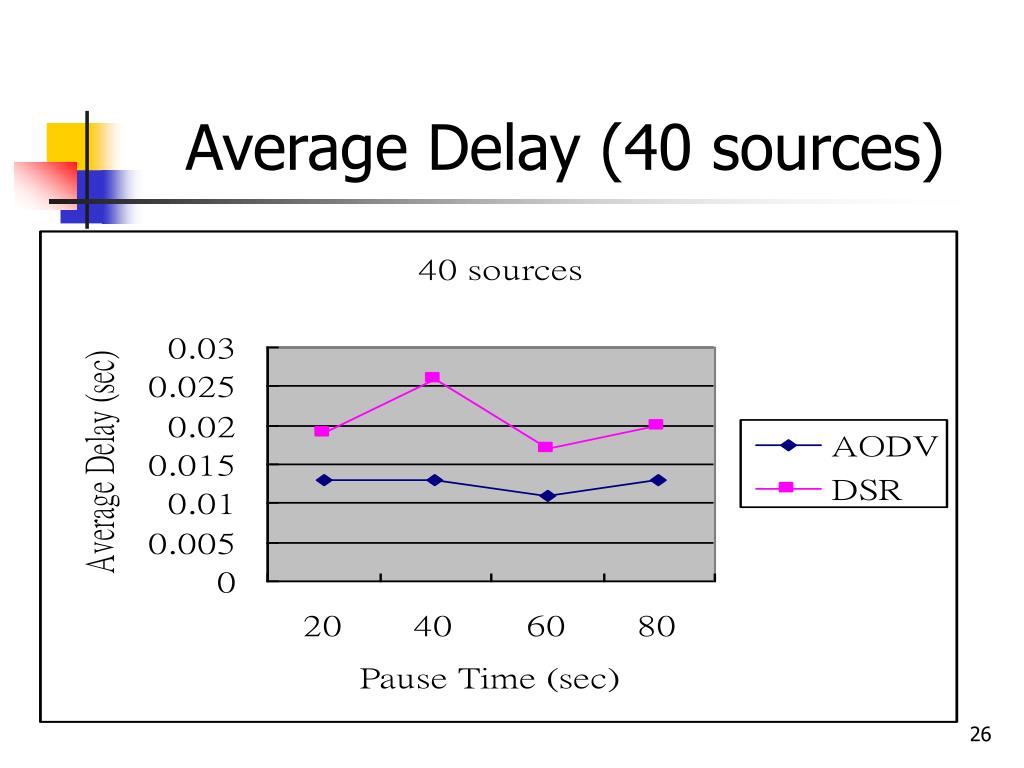 Average Delay (40 sources)

40 sources

Average Delay (sec)

0.03
0.025
0.02
0.015
0.01
0.005
0

20 40 60 80

Pause Time (sec)

AODV
DSR

26